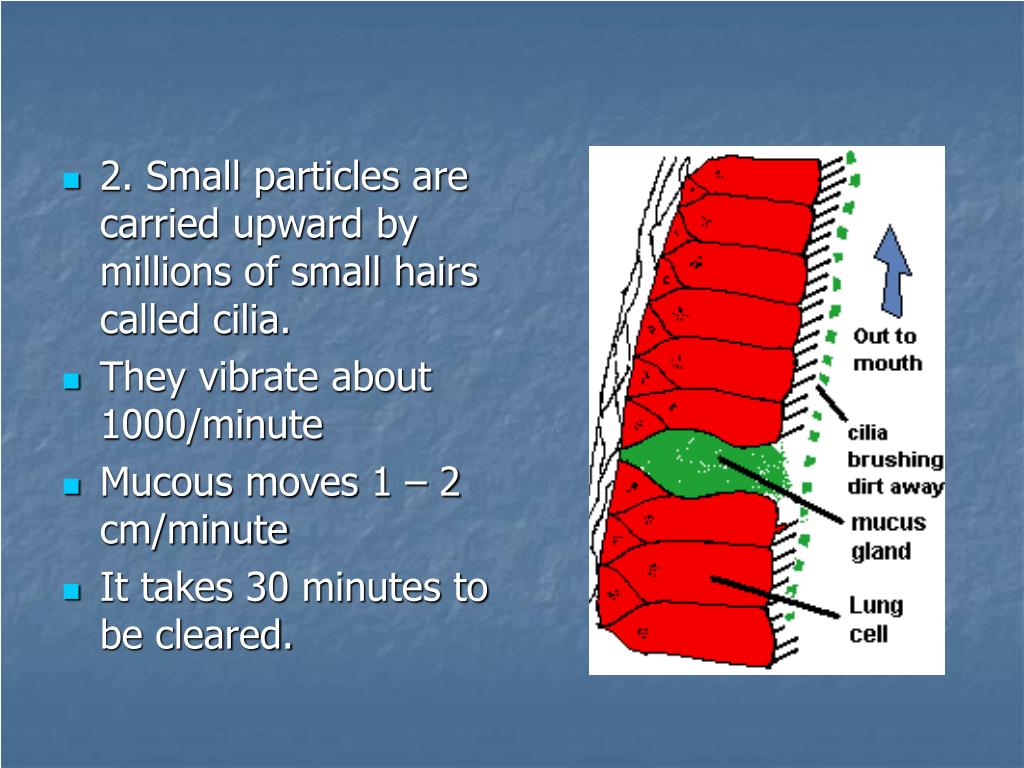 2. Small particles are carried upward by millions of small hairs called cilia.

They vibrate about 1000/minute

Mucous moves 1 – 2 cm/minute

It takes 30 minutes to be cleared.

Out to mouth

cilia brushing dirt away

mucus gland

Lung cell